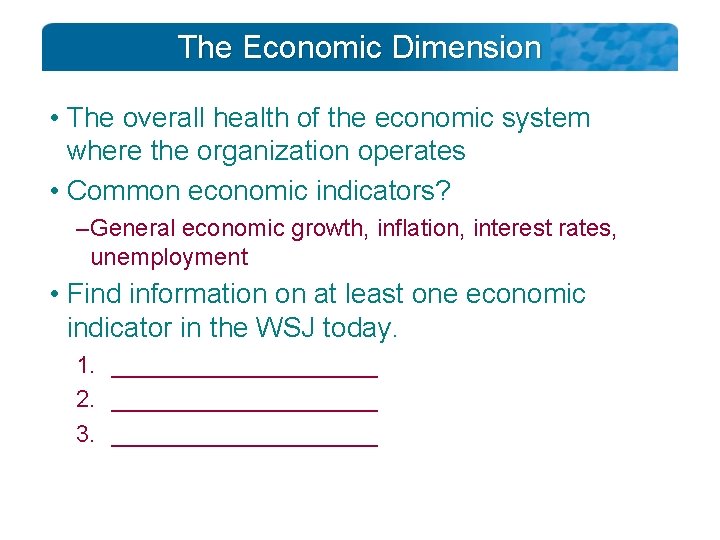 The Economic Dimension

• The overall health of the economic system where the organization operates

• Common economic indicators?

–General economic growth, inflation, interest rates, unemployment

• Find information on at least one economic indicator in the WSJ today.

1. ____________________

2. ____________________

3. ____________________